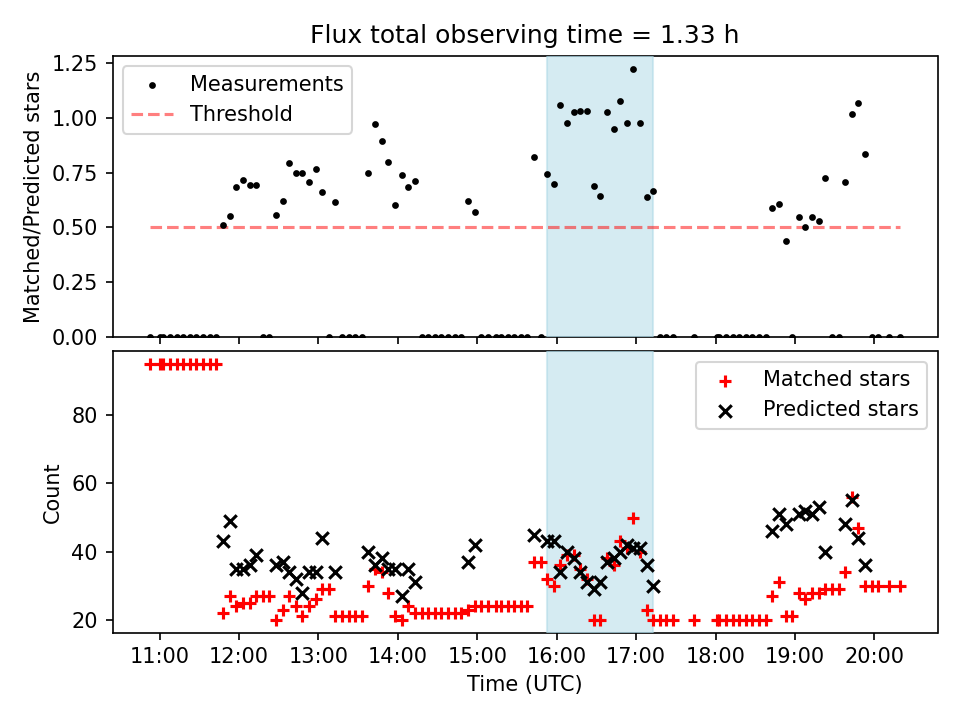 Flux total observing time = 1.33 h

Measurements
Threshold

Matched/Predicted stars
1.25
1.00
0.75
0.50
0.25
0.00

Matched stars
Predicted stars

Count
80
60
40
20

11:00
12:00
13:00
14:00
15:00
16:00
17:00
18:00
19:00
20:00
Time (UTC)